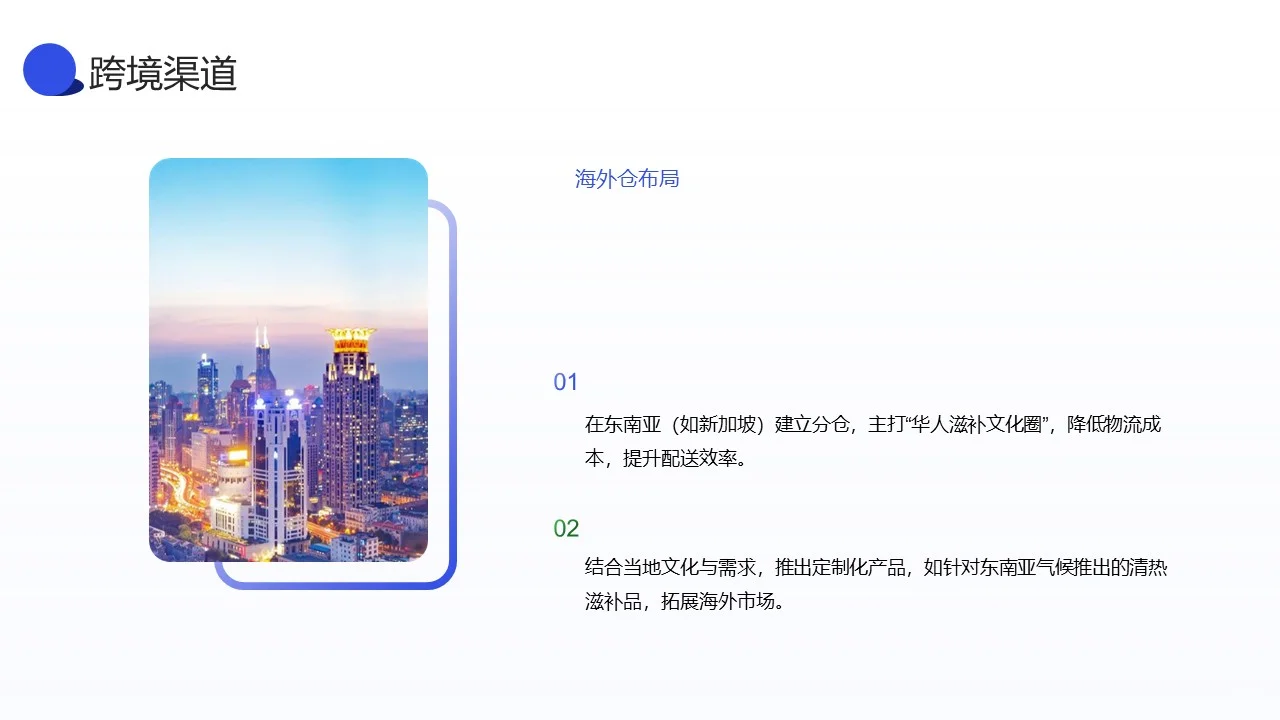 跨境渠道

海外仓布局

01

在东南亚（如新加坡）建立分仓，主打“华人滋补文化圈”，降低物流成本，提升配送效率。

02

结合当地文化与需求，推出定制化产品，如针对东南亚气候推出的清热滋补品，拓展海外市场。